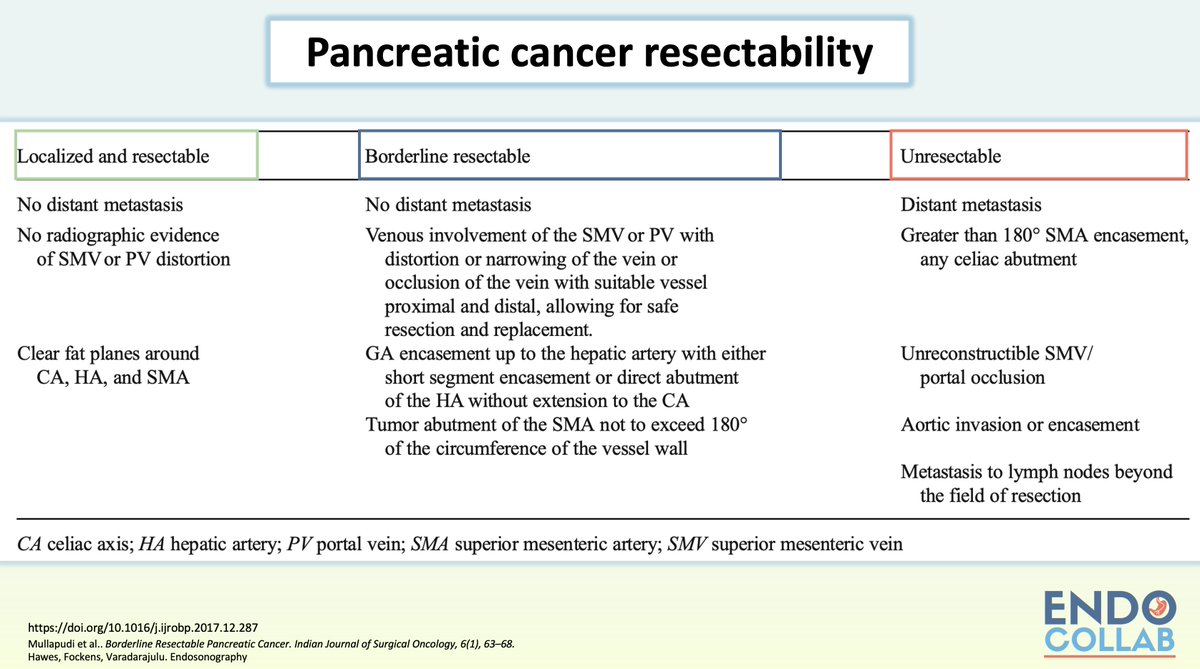 Pancreatic cancer resectability

| Localized and resectable | Borderline resectable | Unresectable |
|---|---|---|
| No distant metastasis | No distant metastasis | Distant metastasis |
| No radiographic evidence of SMV or PV distortion | Venous involvement of the SMV or PV with distortion or narrowing of the vein or occlusion of the vein with suitable vessel proximal and distal, allowing for safe resection and replacement. | Greater than 180° SMA encasement, any celiac abutment |
| Clear fat planes around CA, HA, and SMA | GA encasement up to the hepatic artery with either short segment encasement or direct abutment of the HA without extension to the CA | Unreconstructible SMV/ portal occlusion |
| | Tumor abutment of the SMA not to exceed 180° of the circumference of the vessel wall | Aortic invasion or encasement |
| | | Metastasis to lymph nodes beyond the field of resection |

CA celiac axis; HA hepatic artery; PV portal vein; SMA superior mesenteric artery; SMV superior mesenteric vein

https://doi.org/10.1016/j.ijrobp.2017.12.287
Mullapudi et al.. Borderline Resectable Pancreatic Cancer. Indian Journal of Surgical Oncology, 6(1), 63–68.
Hawes, Fockens, Varadarajulu. Endosonography

ENDO COLLAB